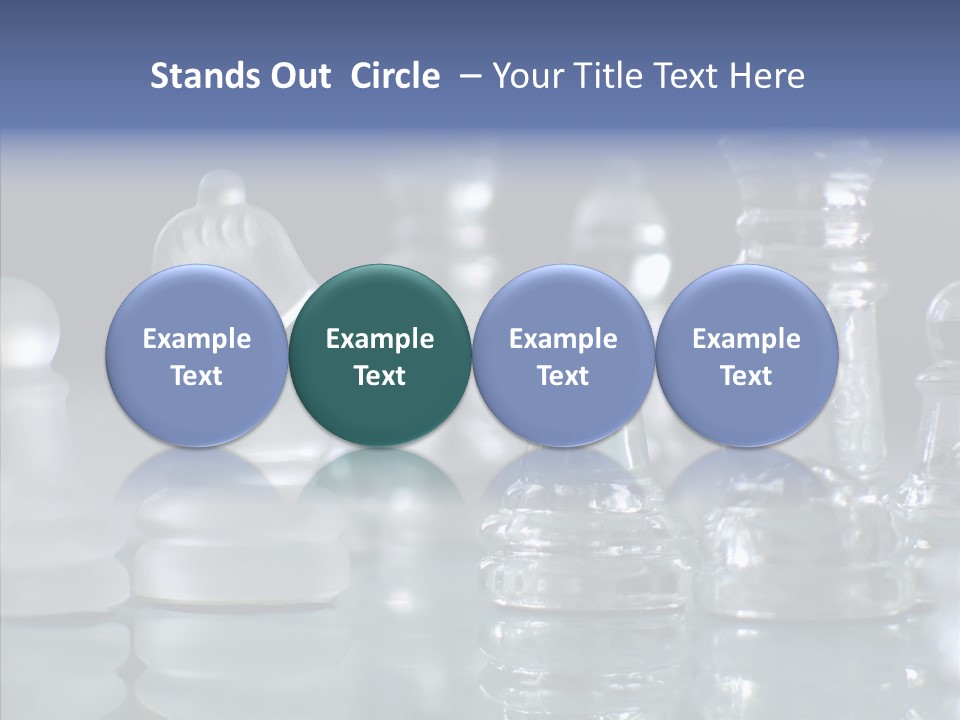 Stands Out Circle – Your Title Text Here

Example Text

Example Text

Example Text

Example Text